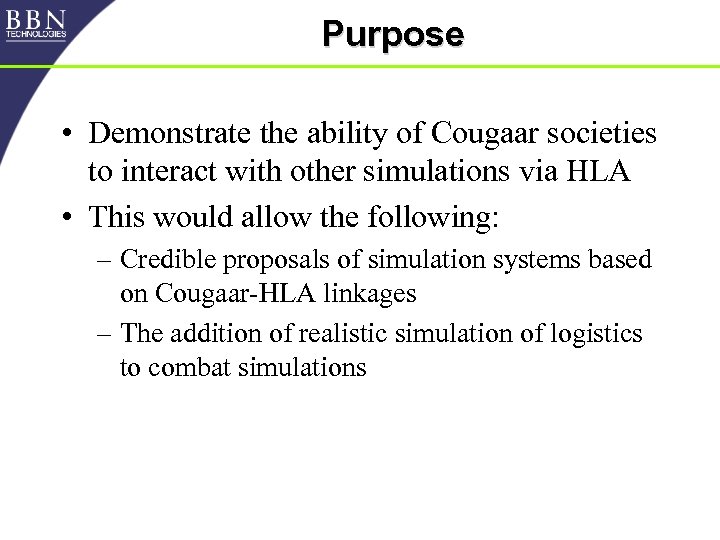 BBN TECHNOLOGIES

Purpose

• Demonstrate the ability of Cougaar societies to interact with other simulations via HLA

• This would allow the following:

– Credible proposals of simulation systems based on Cougaar-HLA linkages

– The addition of realistic simulation of logistics to combat simulations